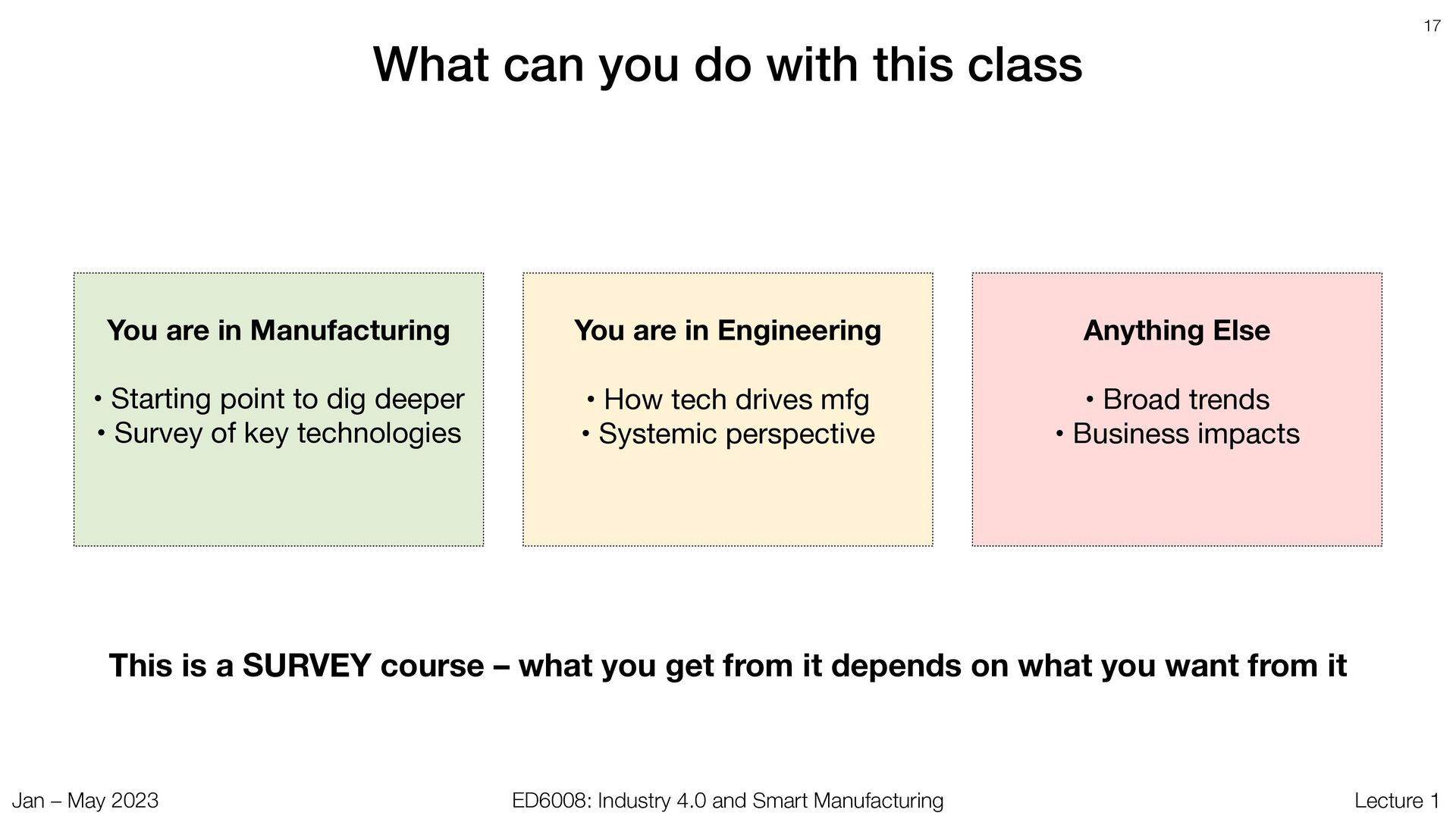 17

What can you do with this class

You are in Manufacturing

• Starting point to dig deeper
• Survey of key technologies

You are in Engineering

• How tech drives mfg
• Systemic perspective

Anything Else

• Broad trends
• Business impacts

This is a SURVEY course – what you get from it depends on what you want from it

Jan – May 2023

ED6008: Industry 4.0 and Smart Manufacturing

Lecture 1